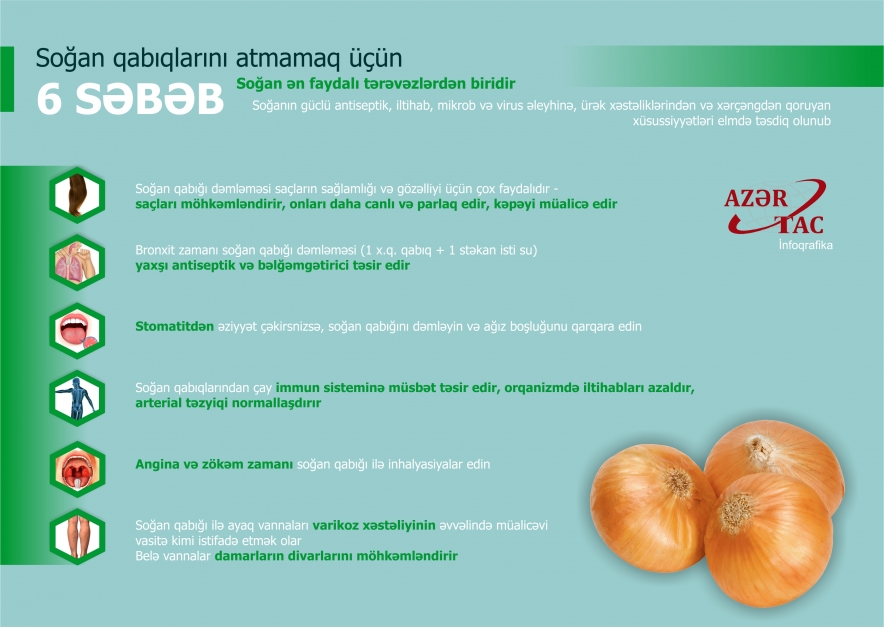 Soğan qabıqlarını atmamaq üçün
6 SƏBƏB

Soğan ən faydalı tərəvəzlərdən biridir
Soğanın güclü antiseptik, iltihab, mikrob və virus əleyhinə, ürək xəstəliklərindən və xərçəngdən qoruyan xüsussiyyətləri elmdə təsdiq olunub

AZƏR TAC
İnfoqrafika

Soğan qabığı dəmləməsi saçların sağlamlığı və gözəlliyi üçün çox faydalıdır - saçları möhkəmləndirir, onları daha canlı və parlaq edir, kəpəyi müalicə edir

Bronxit zamanı soğan qabığı dəmləməsi (1 x.q. qabıq + 1 stəkan isti su) yaxşı antiseptik və bəlğəmgətirici təsir edir

Stomatitdən əziyyət çəkirsnizsə, soğan qabığını dəmləyin və ağız boşluğunu qarqara edin

Soğan qabıqlarından çay immun sisteminə müsbət təsir edir, orqanizmdə iltihabları azaldır, arterial təzyiqi normallaşdırır

Angina və zökəm zamanı soğan qabığı ilə inhalyasiyalar edin

Soğan qabığı ilə ayaq vannaları varikoz xəstəliyinin əvvəlində müalicəvi vasitə kimi istifadə etmək olar
Belə vannalar damarların divarlarını möhkəmləndirir